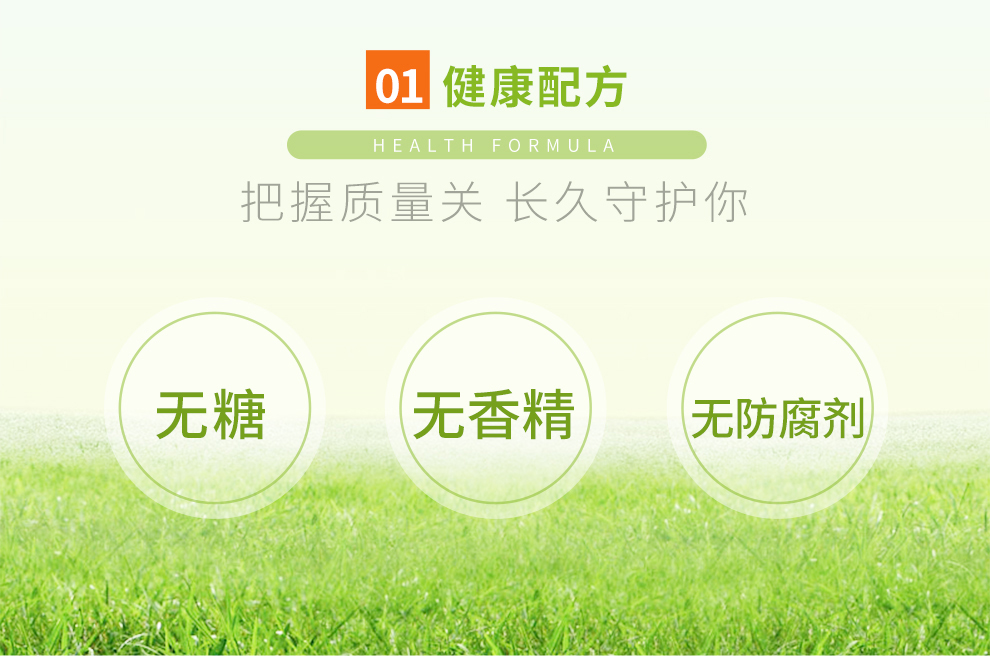 01 健康配方

HEALTH FORMULA

把握质量关 长久守护你

无糖

无香精

无防腐剂